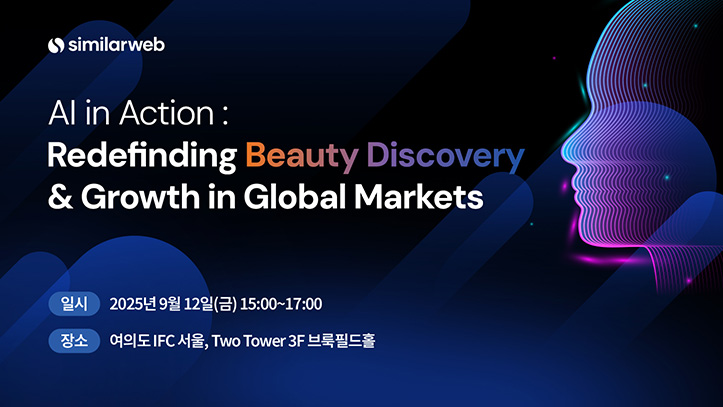 similarweb

AI in Action :
Redefinding Beauty Discovery & Growth in Global Markets

일시 2025년 9월 12일(금) 15:00~17:00

장소 여의도 IFC 서울, Two Tower 3F 브룩필드홀